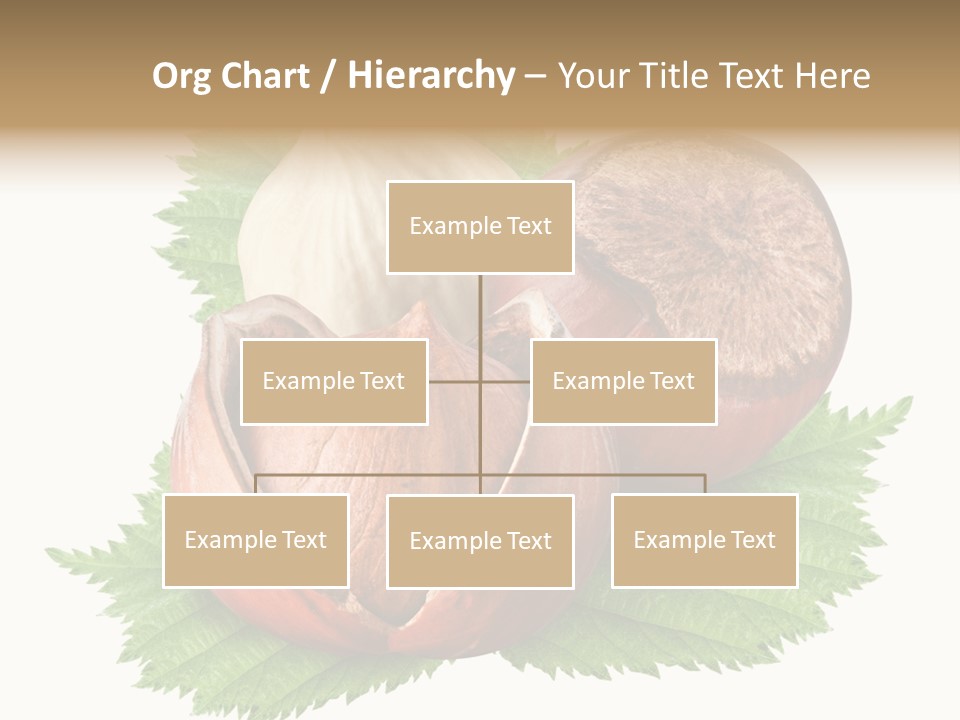 Org Chart / Hierarchy – Your Title Text Here

Example Text

Example Text

Example Text

Example Text

Example Text

Example Text